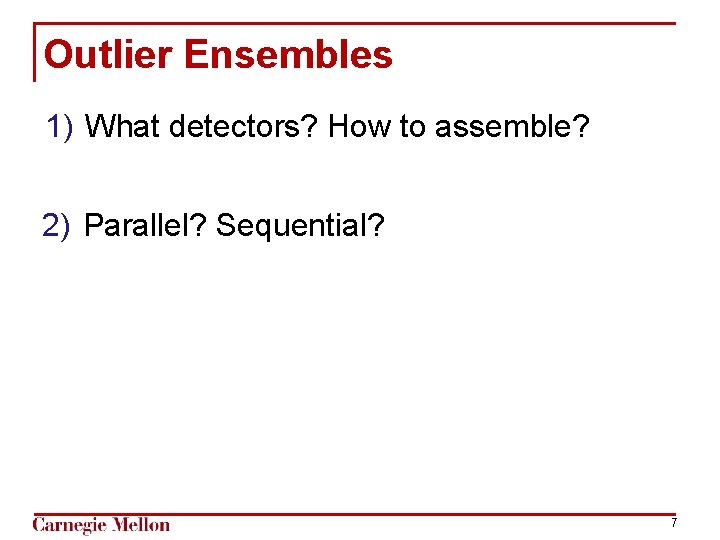 Outlier Ensembles

1) What detectors? How to assemble?

2) Parallel? Sequential?

Carnegie Mellon

7